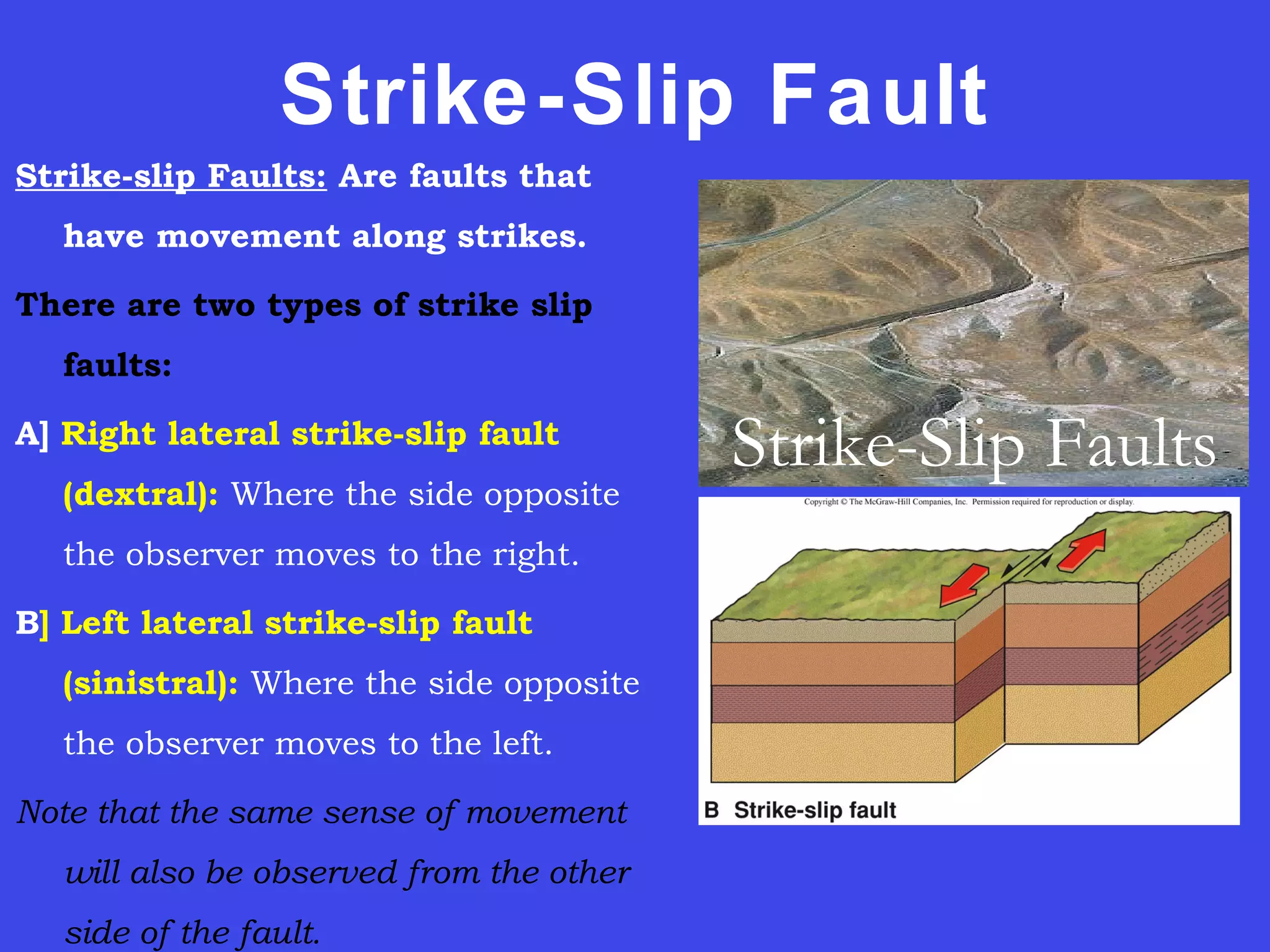 Strike-Slip Fault

Strike-slip Faults: Are faults that have movement along strikes.

There are two types of strike slip faults:

A] Right lateral strike-slip fault (dextral): Where the side opposite the observer moves to the right.

B] Left lateral strike-slip fault (sinistral): Where the side opposite the observer moves to the left.

Note that the same sense of movement will also be observed from the other side of the fault.

Strike-Slip Faults

Copyright © The McGraw-Hill Companies, Inc. Permission required for reproduction or display.

B Strike-slip fault